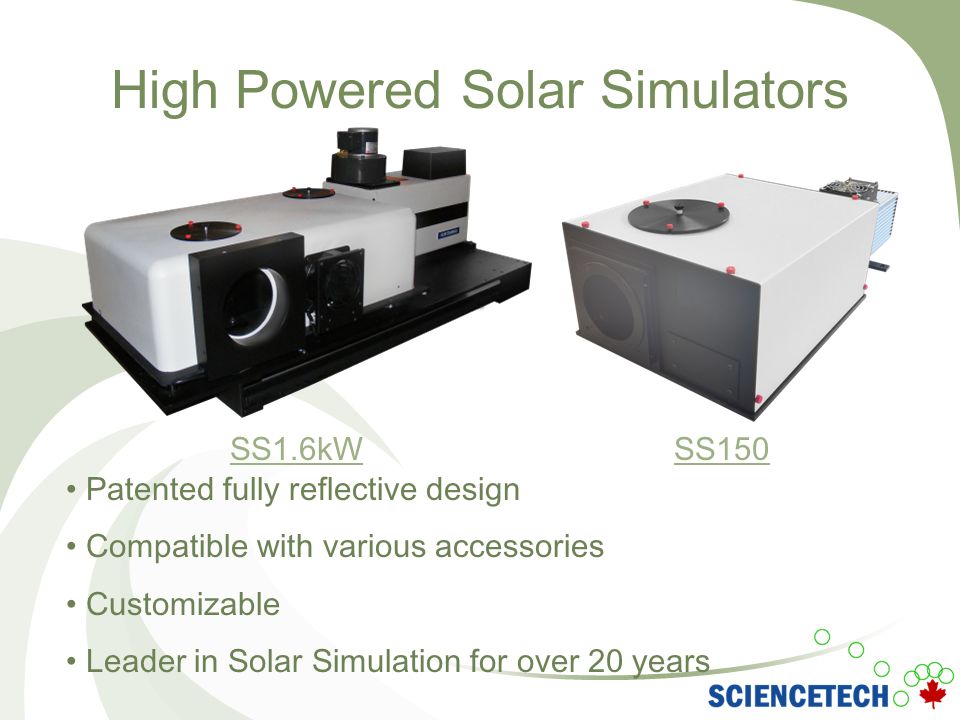 High Powered Solar Simulators

SS1.6kW

SS150

• Patented fully reflective design

• Compatible with various accessories

• Customizable

• Leader in Solar Simulation for over 20 years

SCIENCETECH